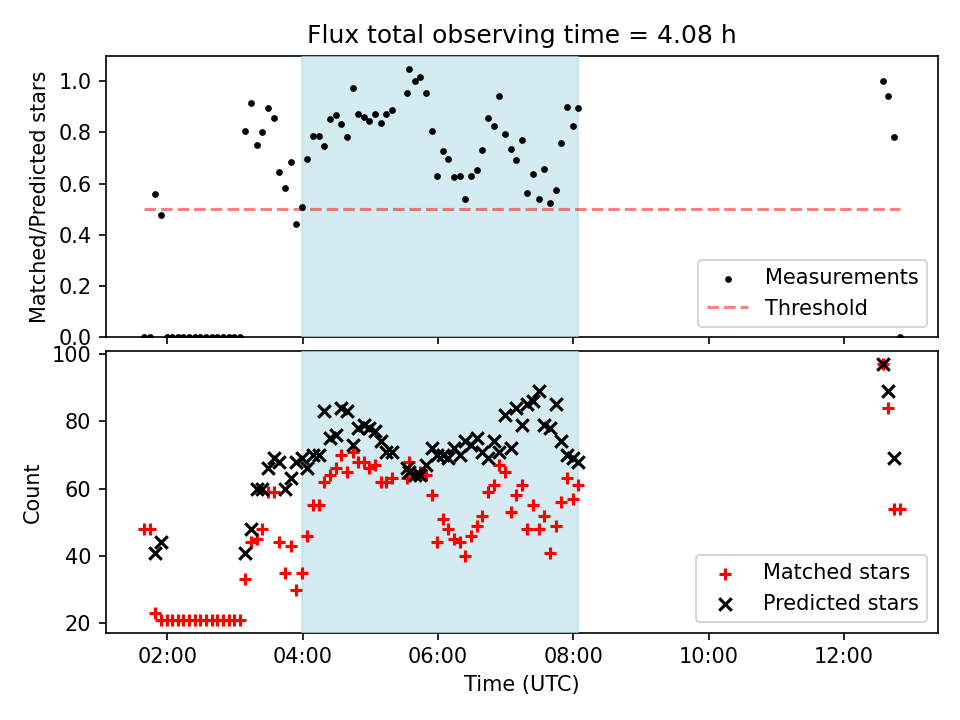 Flux total observing time = 4.08 h

Matched/Predicted stars

1.0
0.8
0.6
0.4
0.2
0.0

Measurements
Threshold

Count

100
80
60
40
20

Matched stars
Predicted stars

02:00
04:00
06:00
08:00
10:00
12:00

Time (UTC)